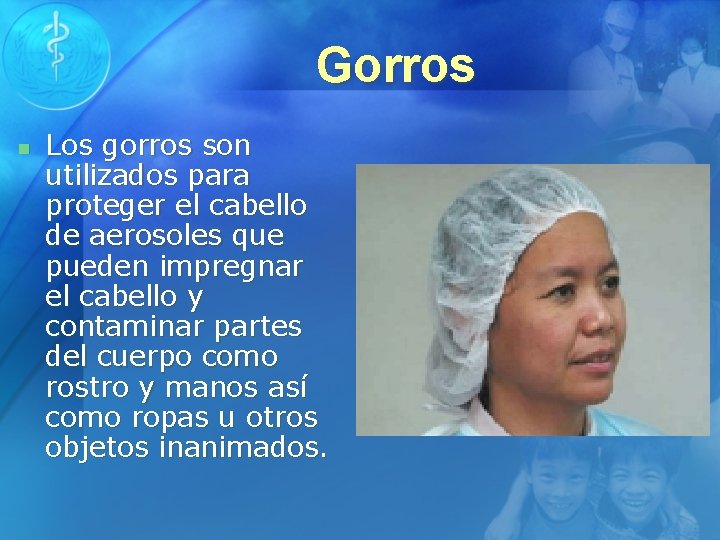 Gorros

Los gorros son utilizados para proteger el cabello de aerosoles que pueden impregnar el cabello y contaminar partes del cuerpo como rostro y manos así como ropas u otros objetos inanimados.